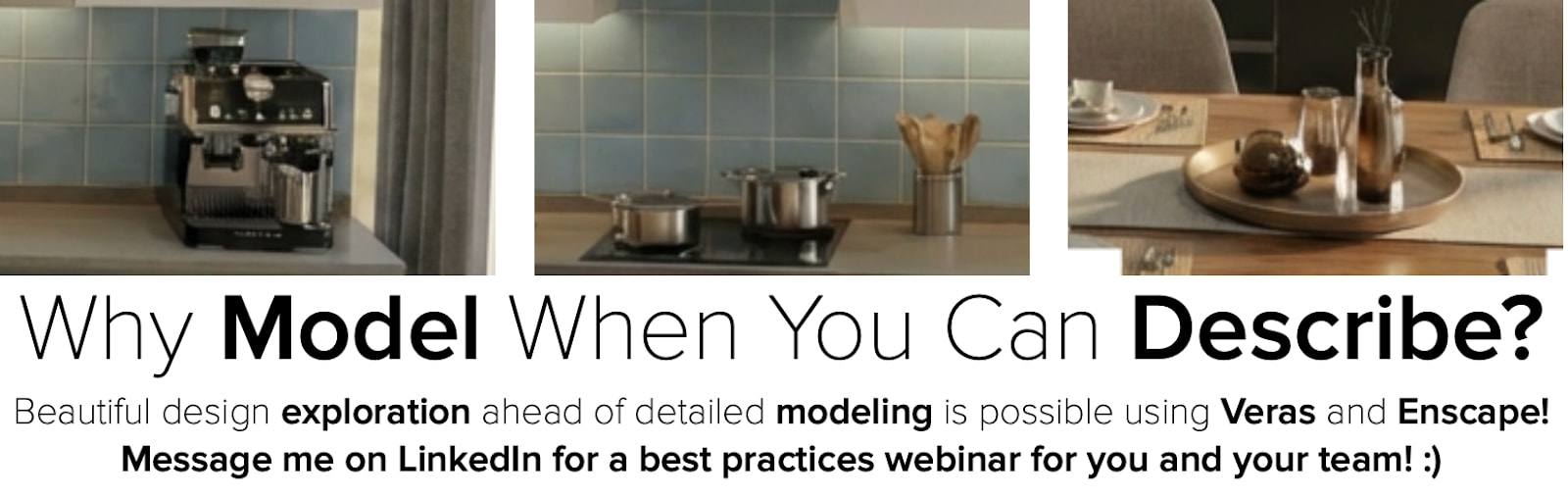 Why Model When You Can Describe?

Beautiful design exploration ahead of detailed modeling is possible using Veras and Enscape!
Message me on LinkedIn for a best practices webinar for you and your team! :)